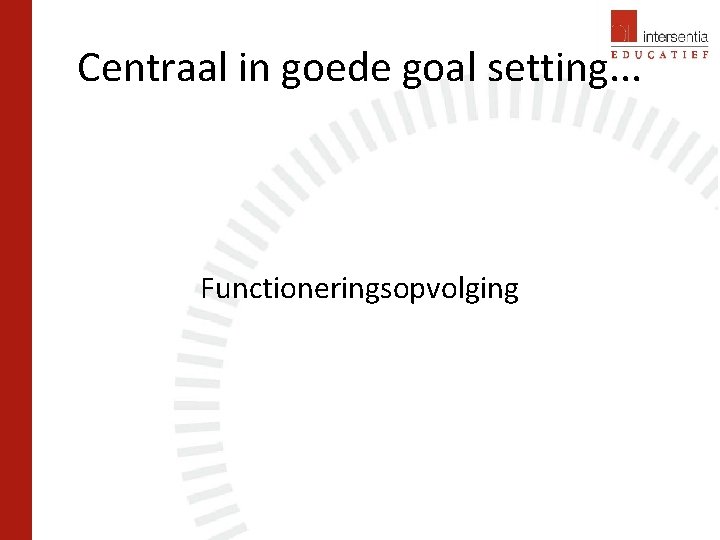 intersentia
EDUCATIEF

Centraal in goede goal setting...

Functioneringsopvolging